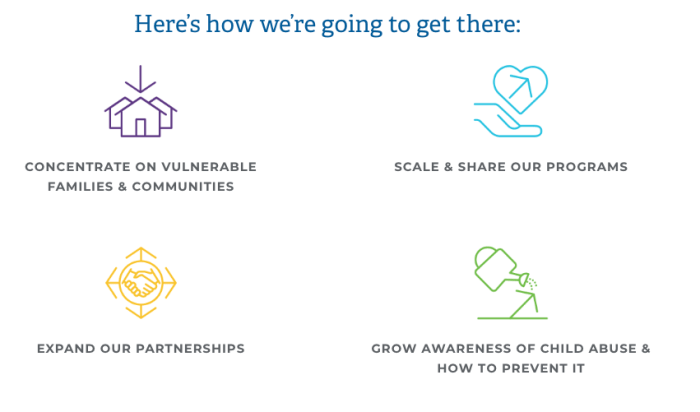 Here's how we're going to get there:

CONCENTRATE ON VULNERABLE FAMILIES & COMMUNITIES

SCALE & SHARE OUR PROGRAMS

EXPAND OUR PARTNERSHIPS

GROW AWARENESS OF CHILD ABUSE & HOW TO PREVENT IT